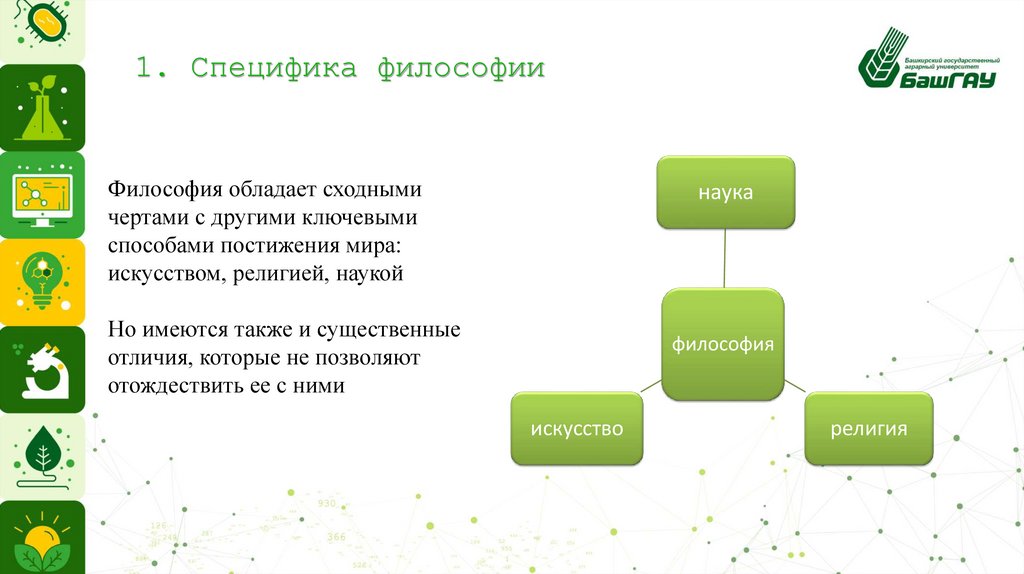 1. Специфика философии

Башкирский государственный аграрный университет
БашГАУ

Философия обладает сходными чертами с другими ключевыми способами постижения мира: искусством, религией, наукой

Но имеются также и существенные отличия, которые не позволяют отождествить ее с ними

наука

философия

искусство

религия